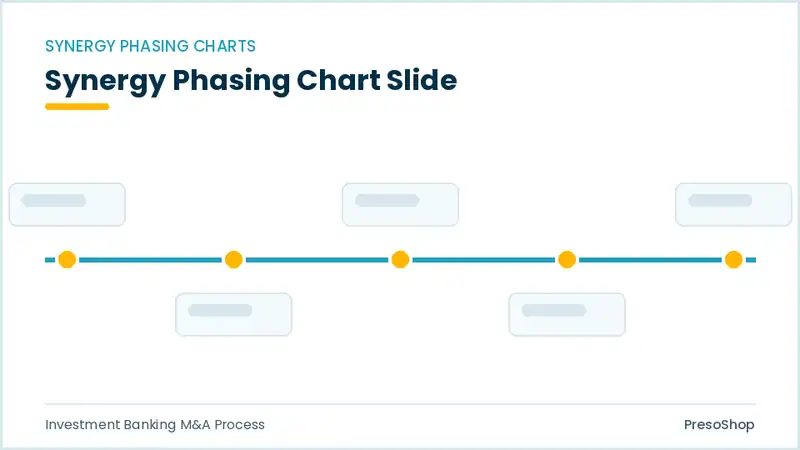 SYNERGY PHASING CHARTS

Synergy Phasing Chart Slide

Investment Banking M&A Process

PresoShop